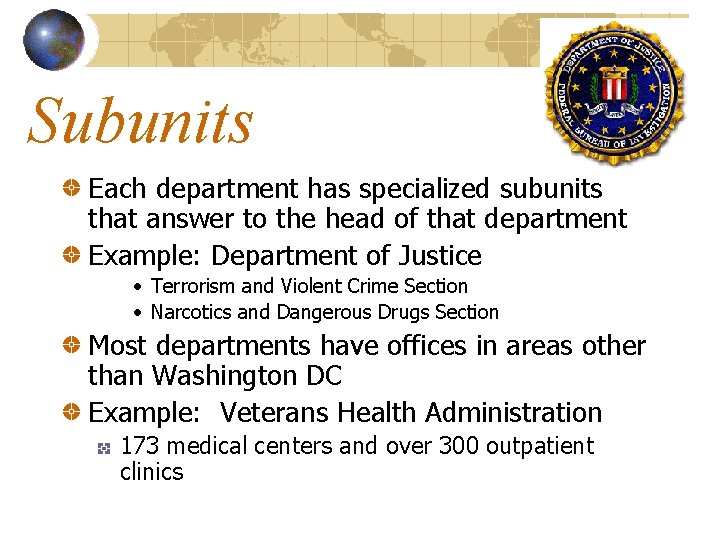 DEPARTMENT OF JUSTICE
FEDERAL BUREAU OF INVESTIGATION

Subunits

Each department has specialized subunits that answer to the head of that department

Example: Department of Justice

• Terrorism and Violent Crime Section
• Narcotics and Dangerous Drugs Section

Most departments have offices in areas other than Washington DC

Example: Veterans Health Administration

173 medical centers and over 300 outpatient clinics